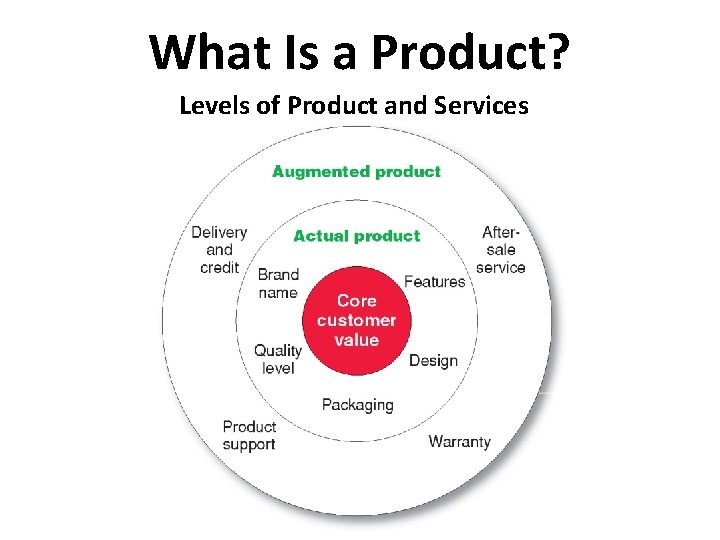 What Is a Product?

Levels of Product and Services

Augmented product

Delivery and credit

After-sale service

Actual product

Brand name

Features

Core customer value

Quality level

Design

Packaging

Product support

Warranty